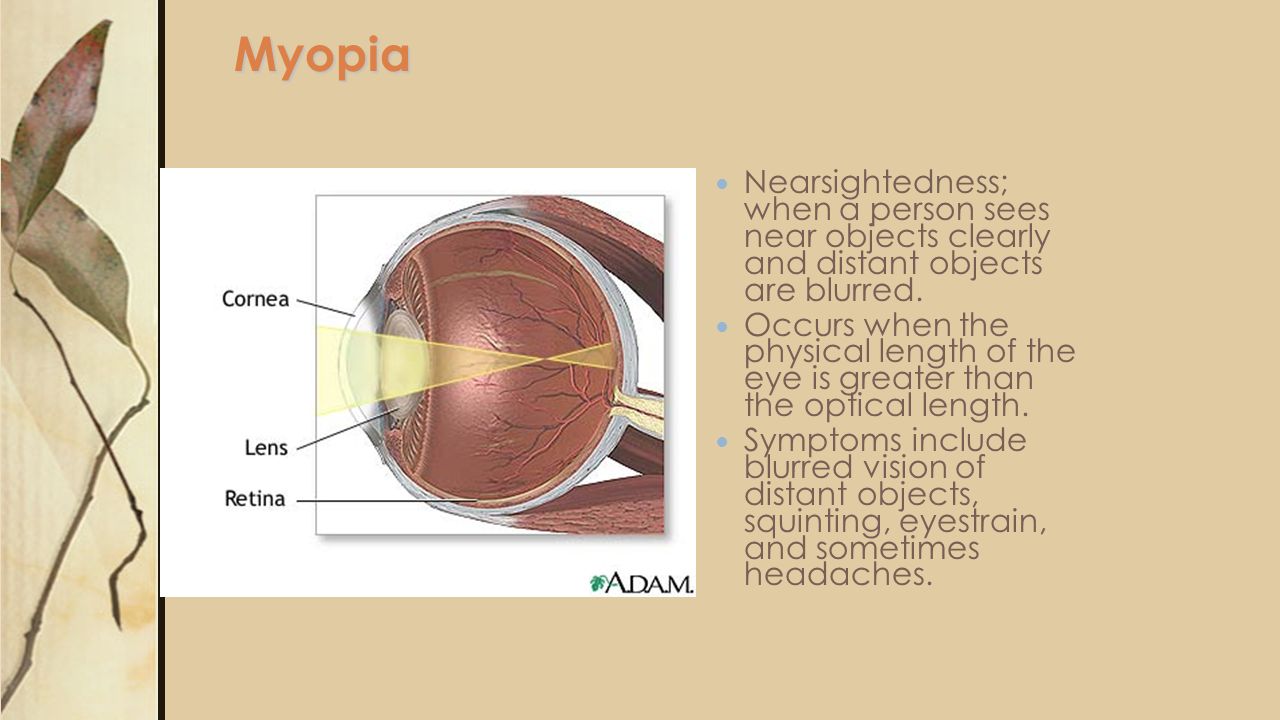 Myopia

Cornea

Lens

Retina

A.D.A.M.

Nearsightedness; when a person sees near objects clearly and distant objects are blurred.

Occurs when the physical length of the eye is greater than the optical length.

Symptoms include blurred vision of distant objects, squinting, eyestrain, and sometimes headaches.